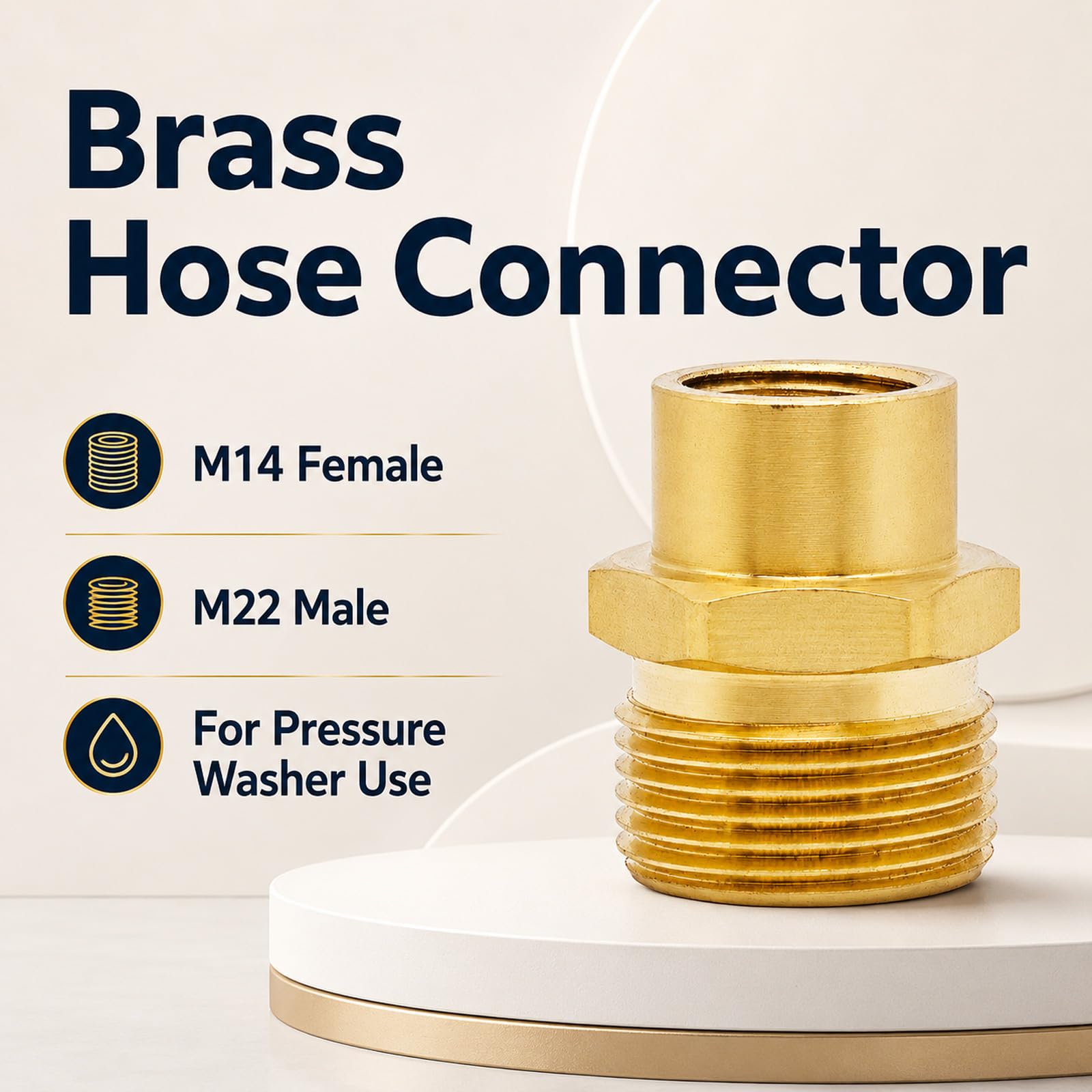 Brass Hose Connector

M14 Female

M22 Male

For Pressure Washer Use